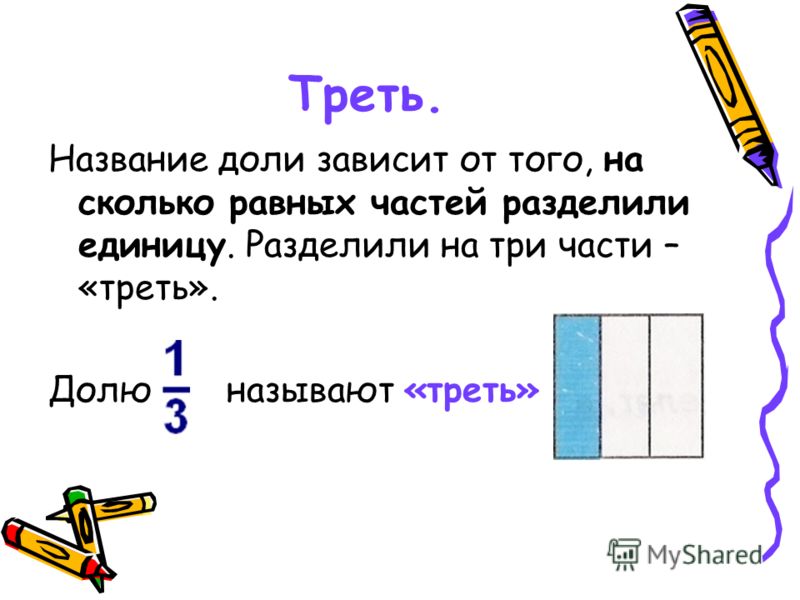 Треть.

Название доли зависит от того, на сколько равных частей разделили единицу. Разделили на три части – «треть».

Долю $\frac{1}{3}$ называют «треть»

MyShared